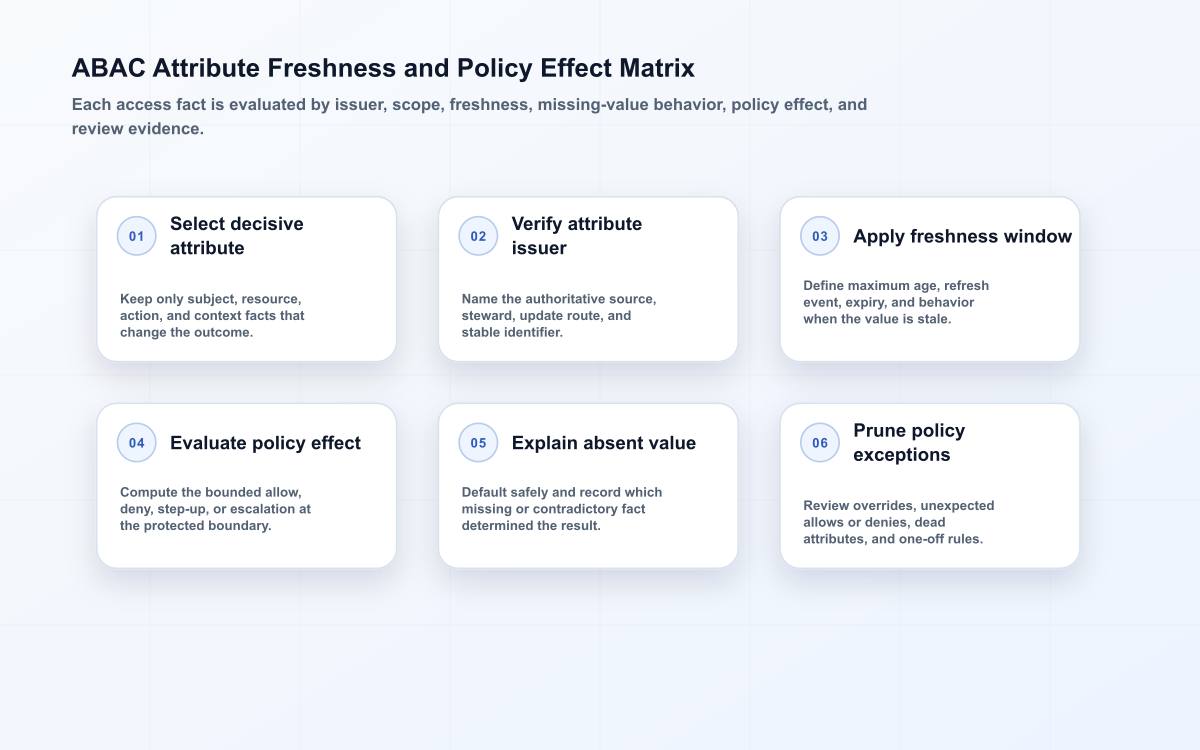 ABAC Attribute Freshness and Policy Effect Matrix

Each access fact is evaluated by issuer, scope, freshness, missing-value behavior, policy effect, and review evidence.

01
Select decisive attribute

Keep only subject, resource, action, and context facts that change the outcome.

02
Verify attribute issuer

Name the authoritative source, steward, update route, and stable identifier.

03
Apply freshness window

Define maximum age, refresh event, expiry, and behavior when the value is stale.

04
Evaluate policy effect

Compute the bounded allow, deny, step-up, or escalation at the protected boundary.

05
Explain absent value

Default safely and record which missing or contradictory fact determined the result.

06
Prune policy exceptions

Review overrides, unexpected allows or denies, dead attributes, and one-off rules.